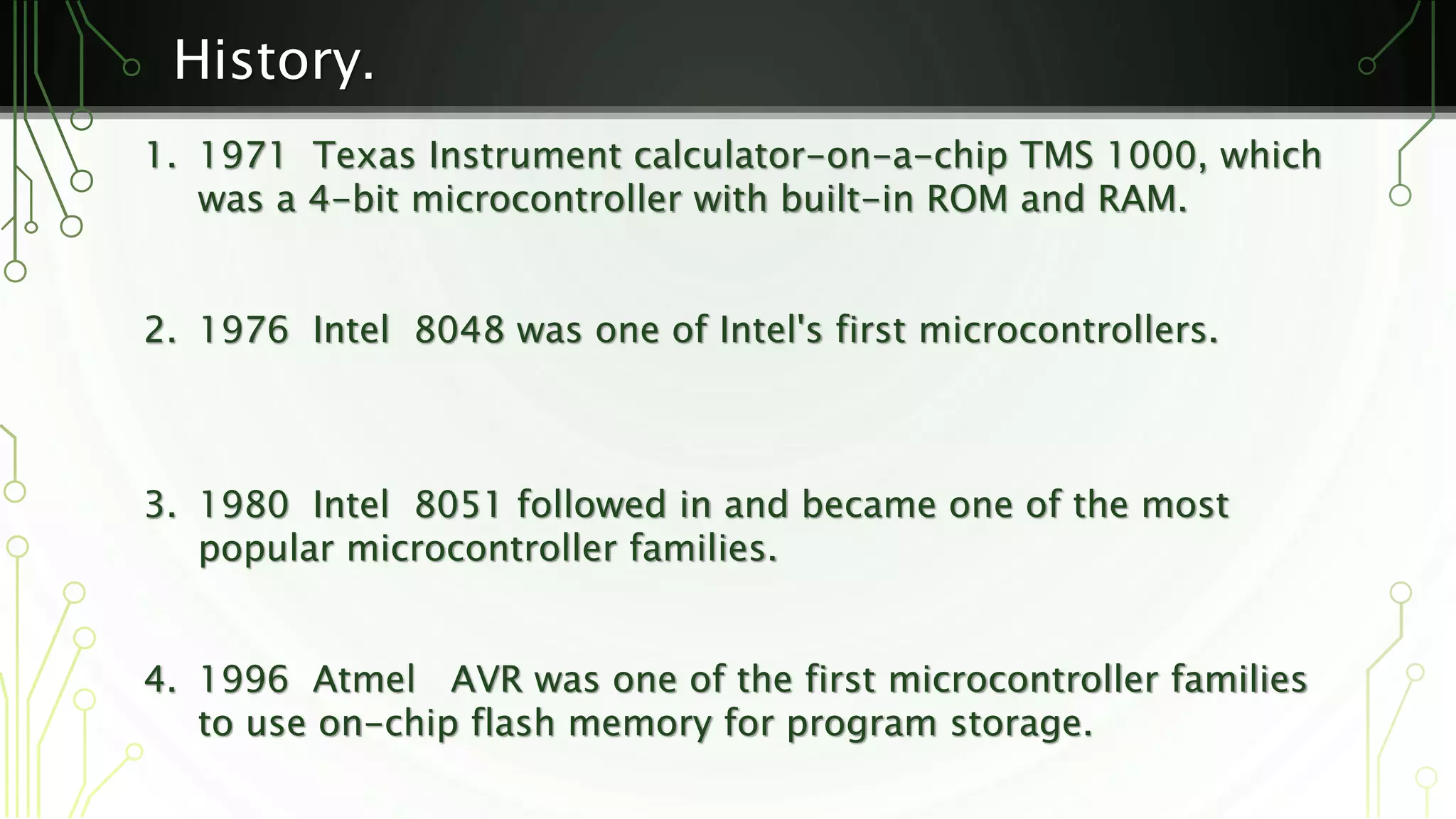 History.

1. 1971 Texas Instrument calculator-on-a-chip TMS 1000, which was a 4-bit microcontroller with built-in ROM and RAM.

2. 1976 Intel 8048 was one of Intel's first microcontrollers.

3. 1980 Intel 8051 followed in and became one of the most popular microcontroller families.

4. 1996 Atmel AVR was one of the first microcontroller families to use on-chip flash memory for program storage.